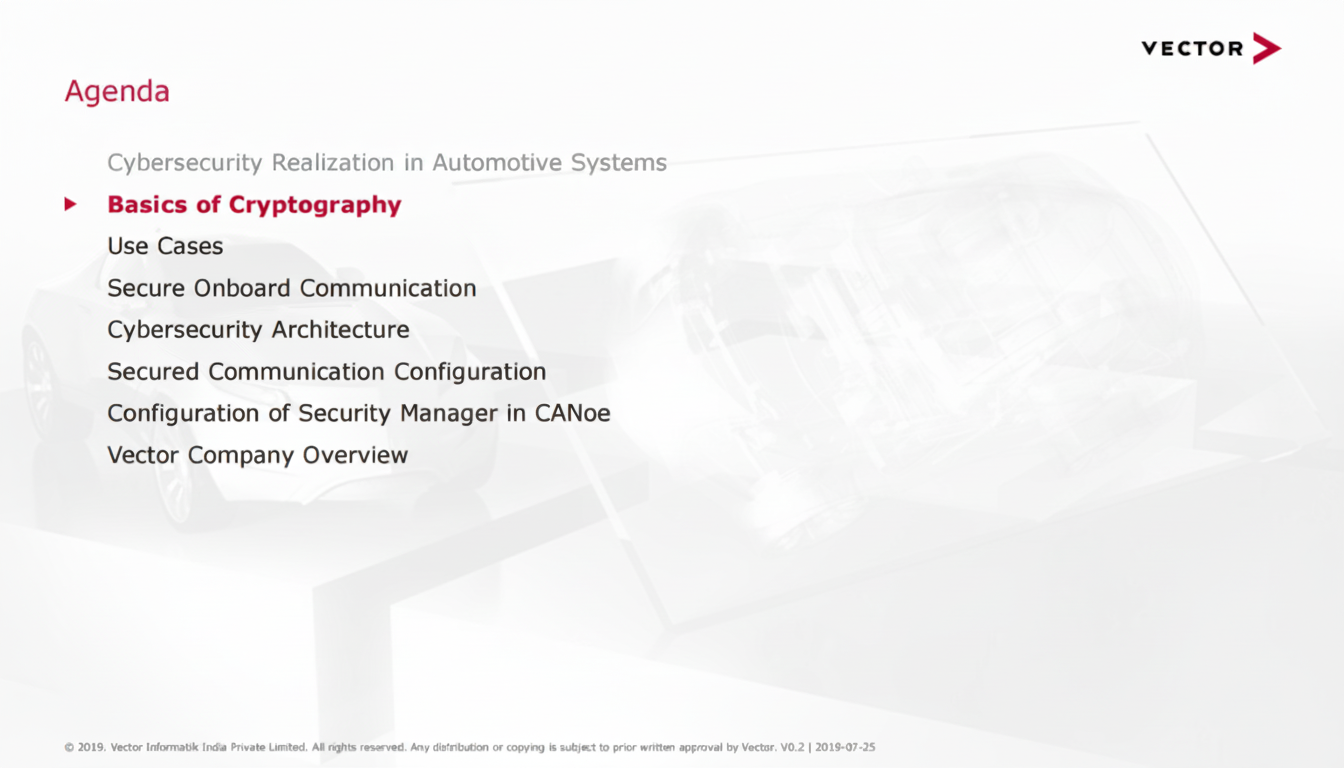 VECTOR

Agenda

Cybersecurity Realization in Automotive Systems

Basics of Cryptography

Use Cases

Secure Onboard Communication

Cybersecurity Architecture

Secured Communication Configuration

Configuration of Security Manager in CANoe

Vector Company Overview

© 2019. Vector Informatik India Private Limited. All rights reserved. Any distribution or copying is subject to prior written approval by Vector. V0.2 | 2019-07-25